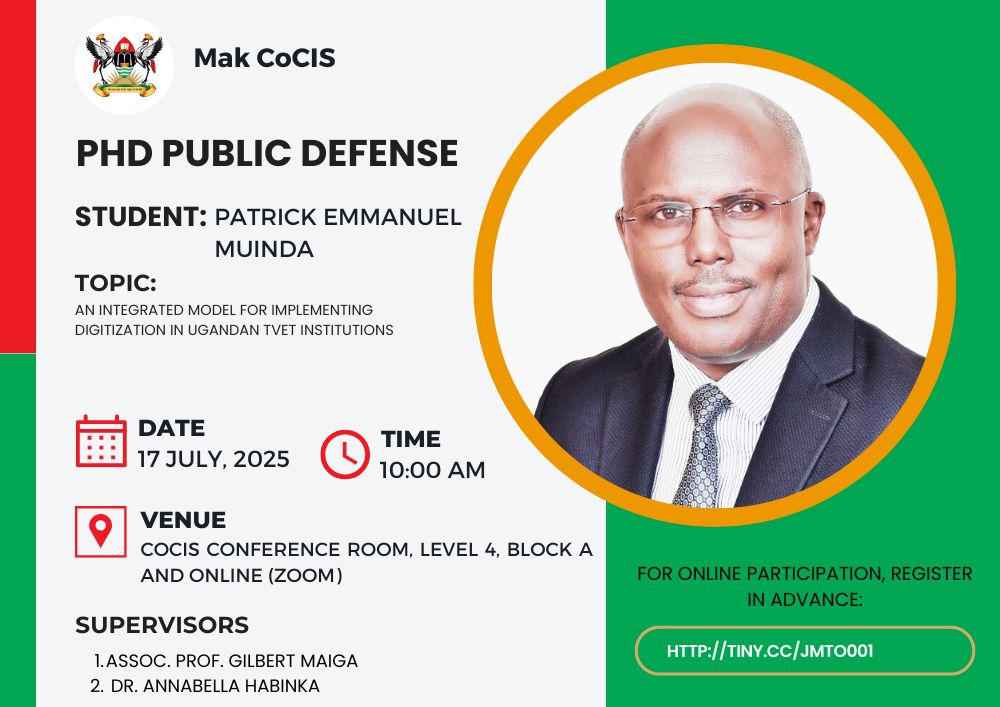 Mak CoCIS

PHD PUBLIC DEFENSE

STUDENT: PATRICK EMMANUEL MUINDA

TOPIC:
AN INTEGRATED MODEL FOR IMPLEMENTING DIGITIZATION IN UGANDAN TVET INSTITUTIONS

DATE
17 JULY, 2025

TIME
10:00 AM

VENUE
COCIS CONFERENCE ROOM, LEVEL 4, BLOCK A AND ONLINE (ZOOM)

SUPERVISORS
1. ASSOC. PROF. GILBERT MAIGA
2. DR. ANNABELLA HABINKA

FOR ONLINE PARTICIPATION, REGISTER IN ADVANCE:

HTTP://TINY.CC/JMTO001